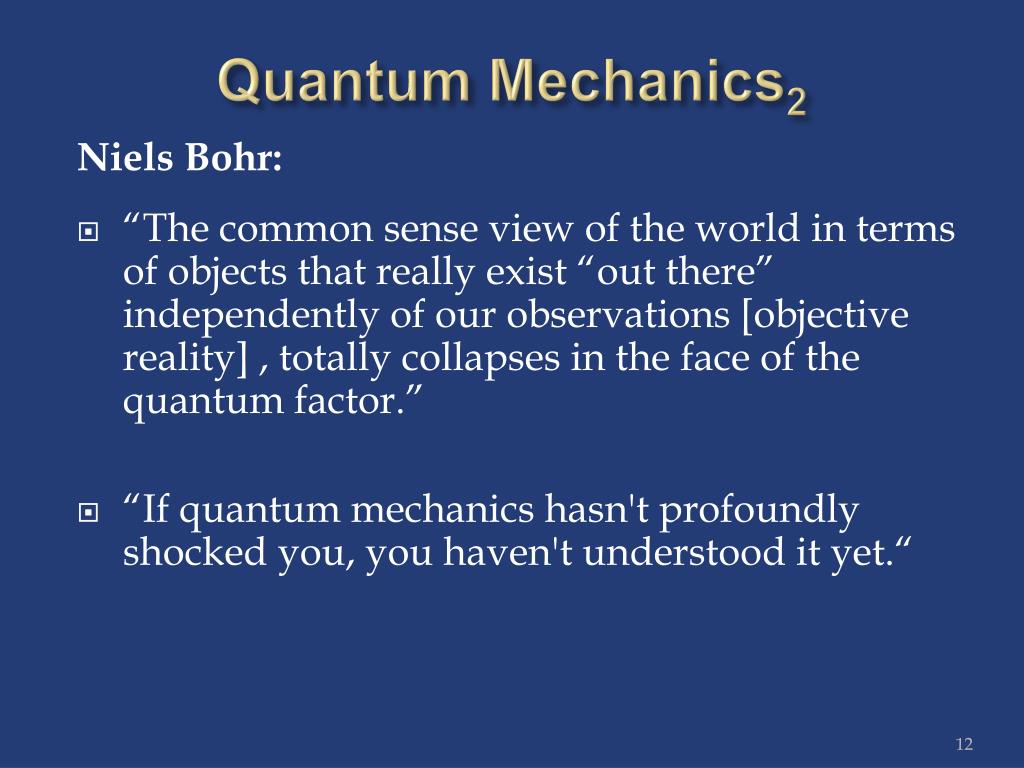 Quantum Mechanics$_2$

Niels Bohr:

“The common sense view of the world in terms of objects that really exist “out there” independently of our observations [objective reality] , totally collapses in the face of the quantum factor.”

“If quantum mechanics hasn't profoundly shocked you, you haven't understood it yet.“

12